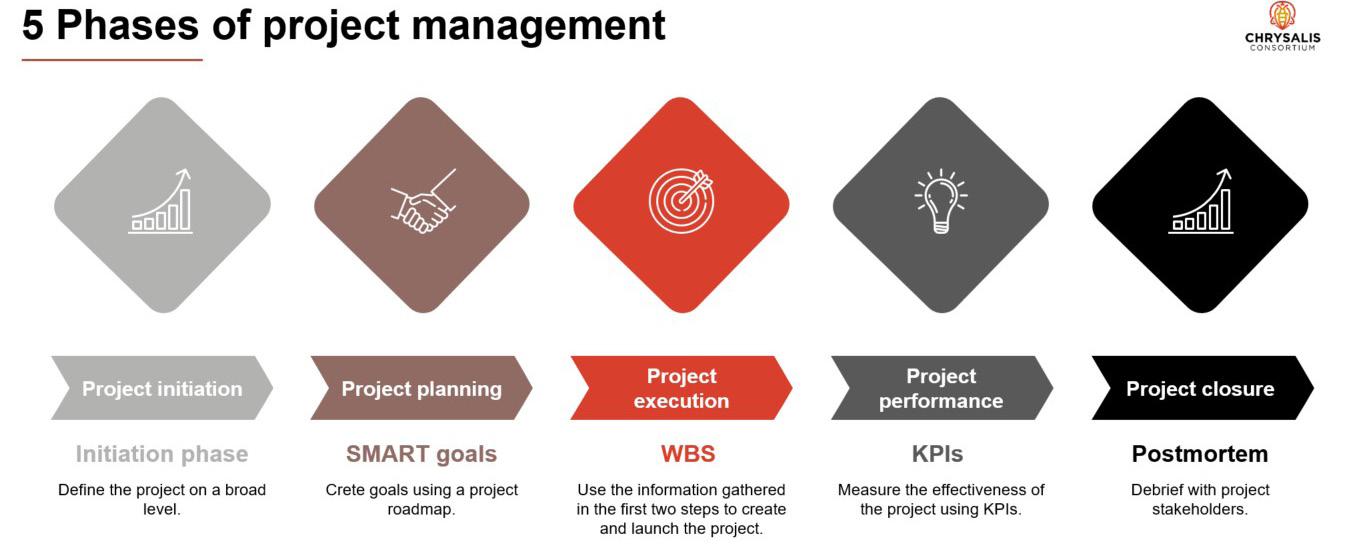 5 Phases of project management

CHRYSALIS CONSORTIUM

Project initiation

Initiation phase

Define the project on a broad level.

Project planning

SMART goals

Crete goals using a project roadmap.

Project execution

WBS

Use the information gathered in the first two steps to create and launch the project.

Project performance

KPIs

Measure the effectiveness of the project using KPIs.

Project closure

Postmortem

Debrief with project stakeholders.